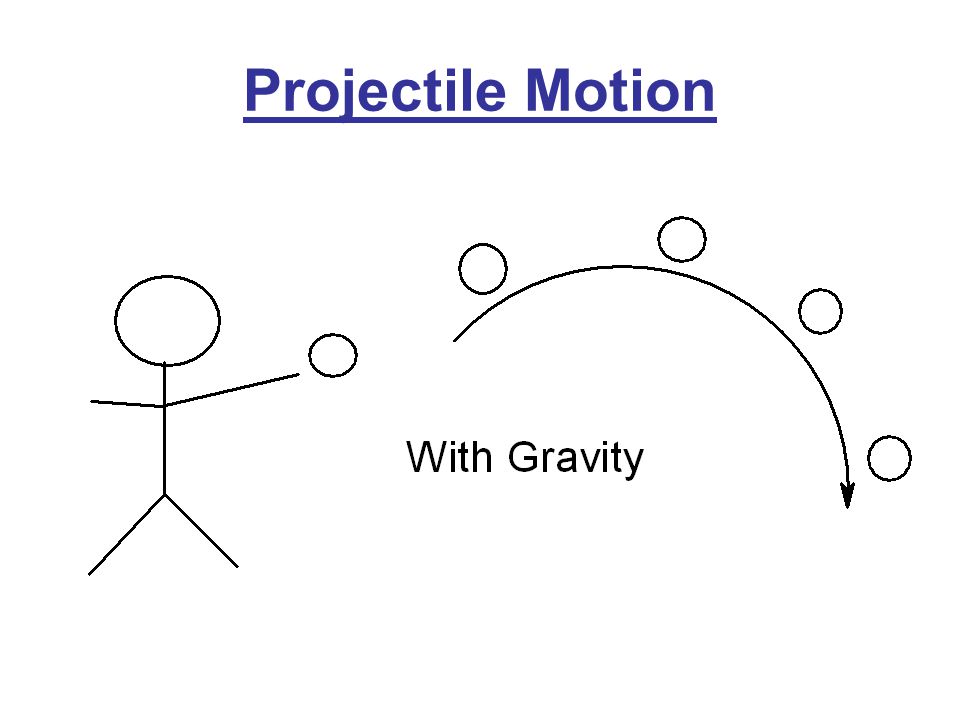 Projectile Motion

With Gravity